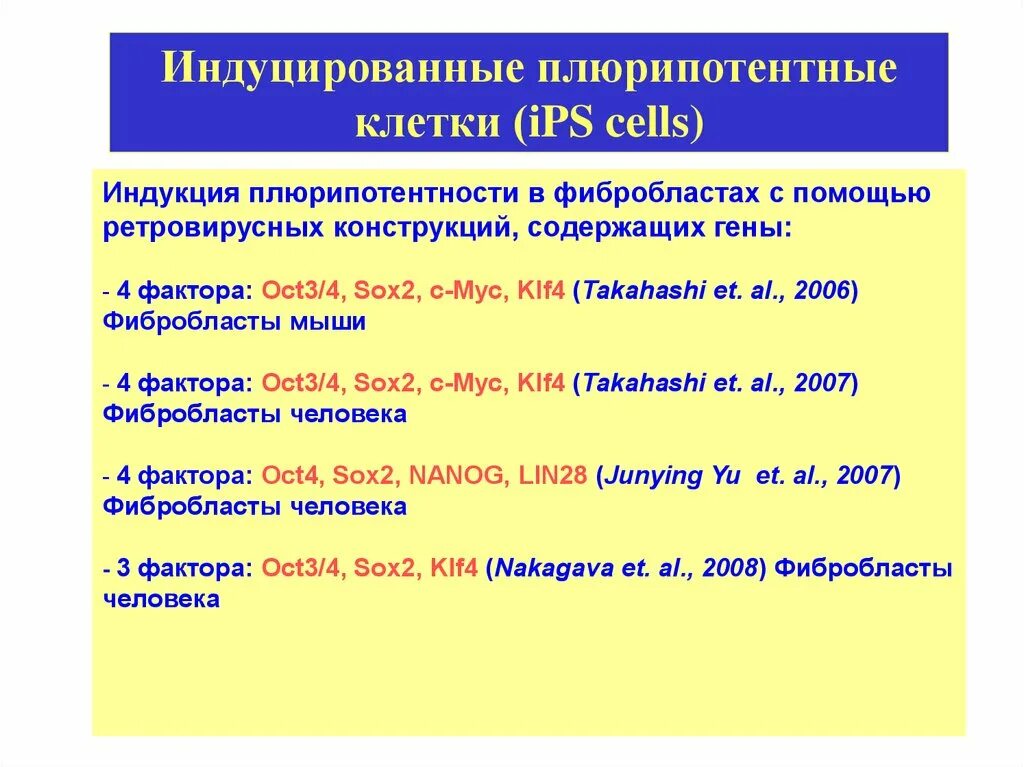 Индуцированные плюрипотентные клетки (iPS cells)

Индукция плюрипотентности в фибробластах с помощью ретровирусных конструкций, содержащих гены:

- 4 фактора: Oct3/4, Sox2, c-Myc, Klf4 (Takahashi et. al., 2006) Фибробласты мыши

- 4 фактора: Oct3/4, Sox2, c-Myc, Klf4 (Takahashi et. al., 2007) Фибробласты человека

- 4 фактора: Oct4, Sox2, NANOG, LIN28 (Junying Yu et. al., 2007) Фибробласты человека

- 3 фактора: Oct3/4, Sox2, Klf4 (Nakagava et. al., 2008) Фибробласты человека